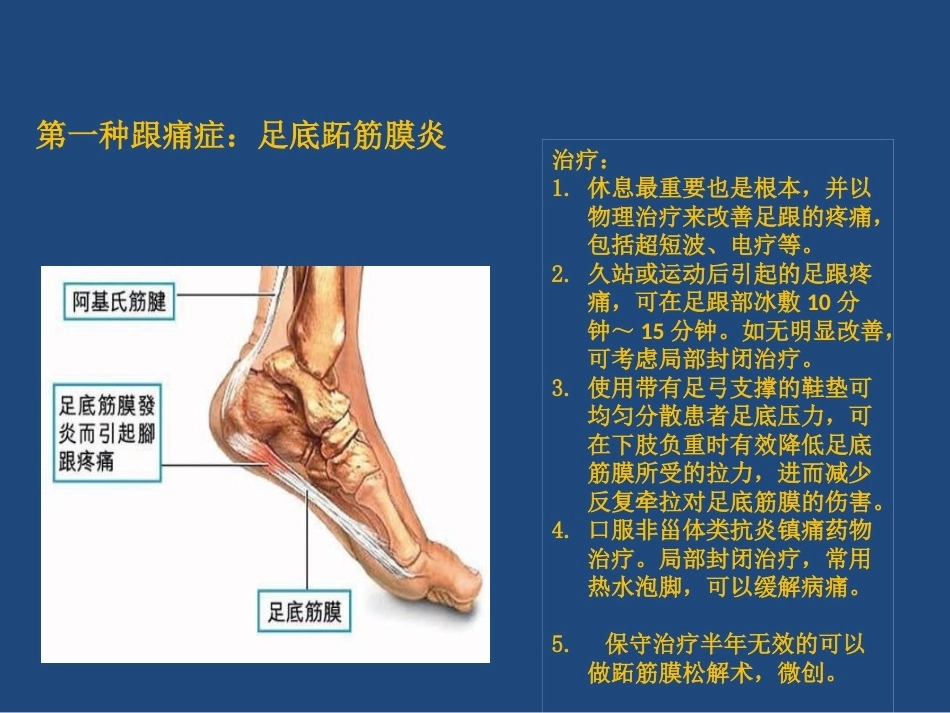 第一种跟痛症：足底跖筋膜炎

阿基氏筋腱

足底筋膜發炎而引起腳跟疼痛

足底筋膜

治疗：

1. 休息最重要也是根本，并以物理治疗来改善足跟的疼痛，包括超短波、电疗等。
2. 久站或运动后引起的足跟疼痛，可在足跟部冰敷 10 分钟～ 15 分钟。如无明显改善，可考虑局部封闭治疗。
3. 使用带有足弓支撑的鞋垫可均匀分散患者足底压力，可在下肢负重时有效降低足底筋膜所受的拉力，进而减少反复牵拉对足底筋膜的伤害。
4. 口服非甾体类抗炎镇痛药物治疗。局部封闭治疗，常用热水泡脚，可以缓解病痛。

5. 保守治疗半年无效的可以做跖筋膜松解术，微创。